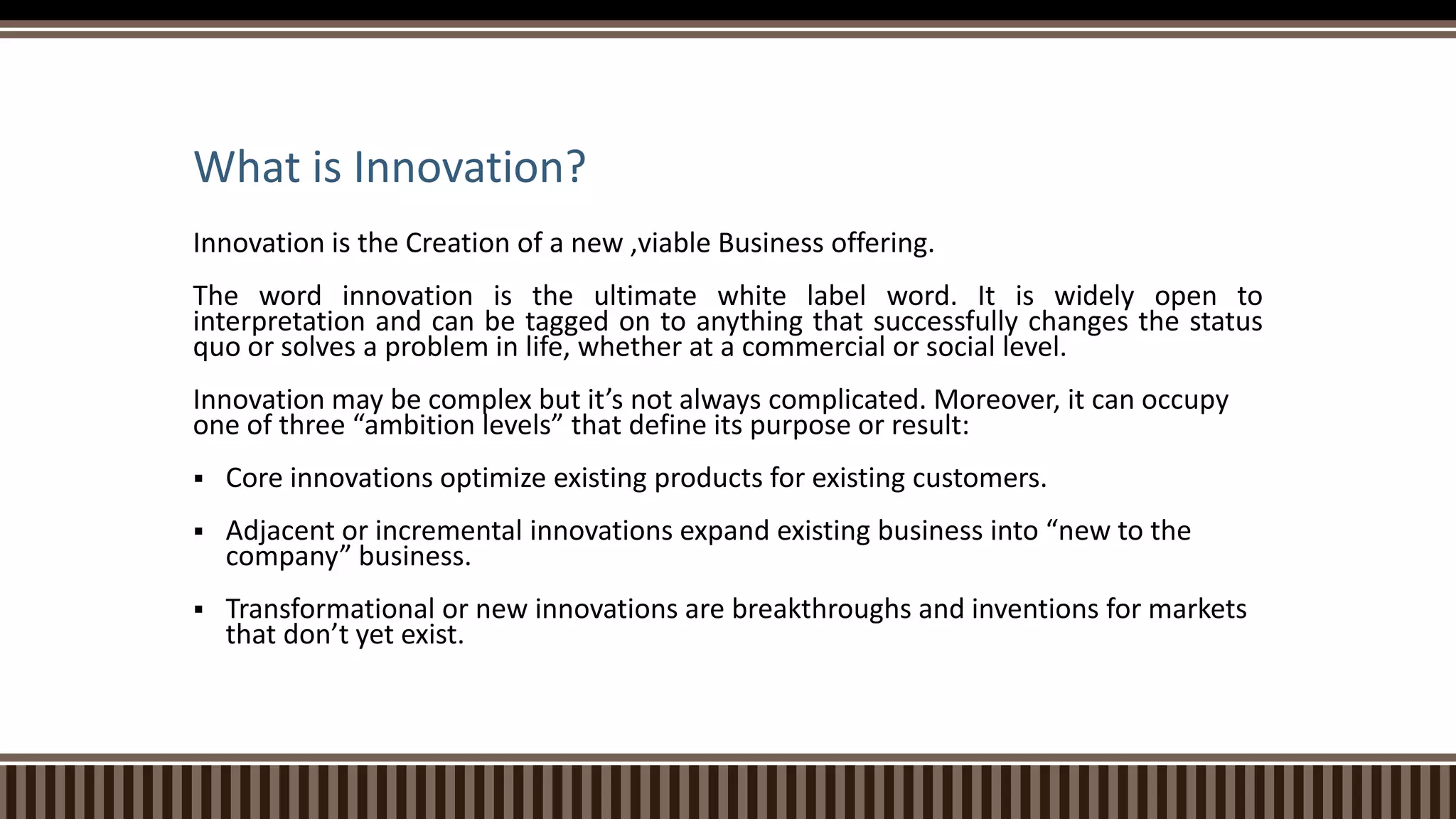 What is Innovation?

Innovation is the Creation of a new ,viable Business offering.

The word innovation is the ultimate white label word. It is widely open to interpretation and can be tagged on to anything that successfully changes the status quo or solves a problem in life, whether at a commercial or social level.

Innovation may be complex but it’s not always complicated. Moreover, it can occupy one of three “ambition levels” that define its purpose or result:

▪ Core innovations optimize existing products for existing customers.

▪ Adjacent or incremental innovations expand existing business into “new to the company” business.

▪ Transformational or new innovations are breakthroughs and inventions for markets that don’t yet exist.